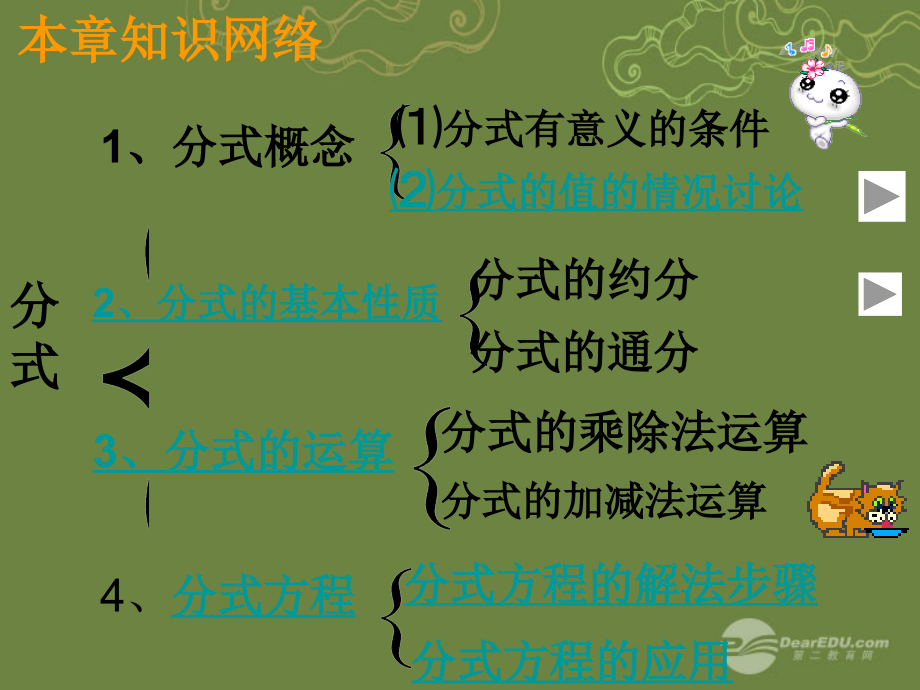 本章知识网络

分式

1、分式概念
(1)分式有意义的条件
(2)分式的值的情况讨论

2、分式的基本性质
分式的约分
分式的通分

3、分式的运算
分式的乘除法运算
分式的加减法运算

4、分式方程
分式方程的解法步骤
分式方程的应用

DearEDU.com
第二教育网